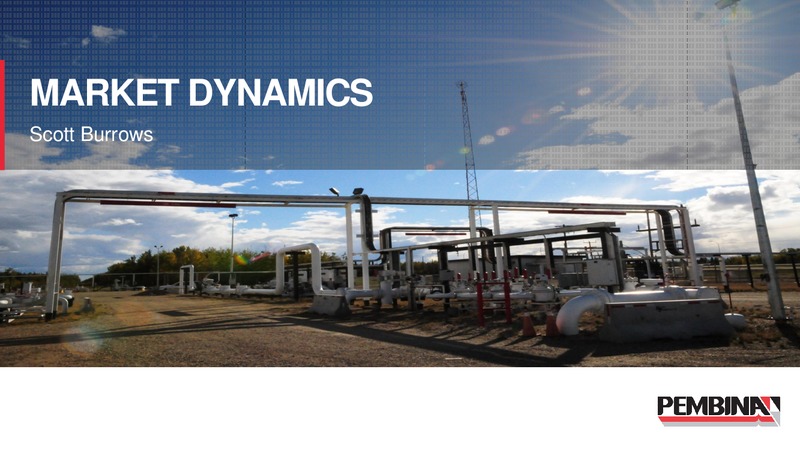 MARKET DYNAMICS

Scott Burrows

PEMBINA